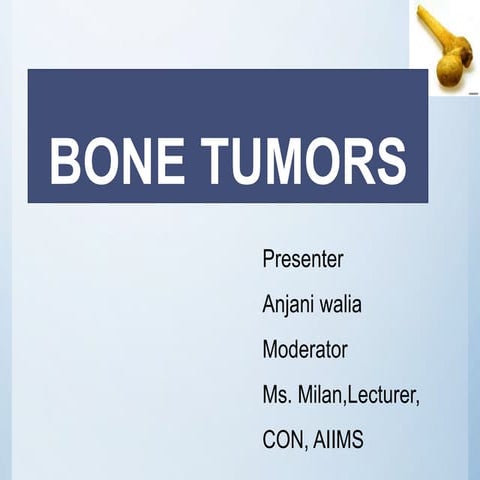 BONE TUMORS

Presenter

Anjani walia

Moderator

Ms. Milan,Lecturer,

CON, AIIMS